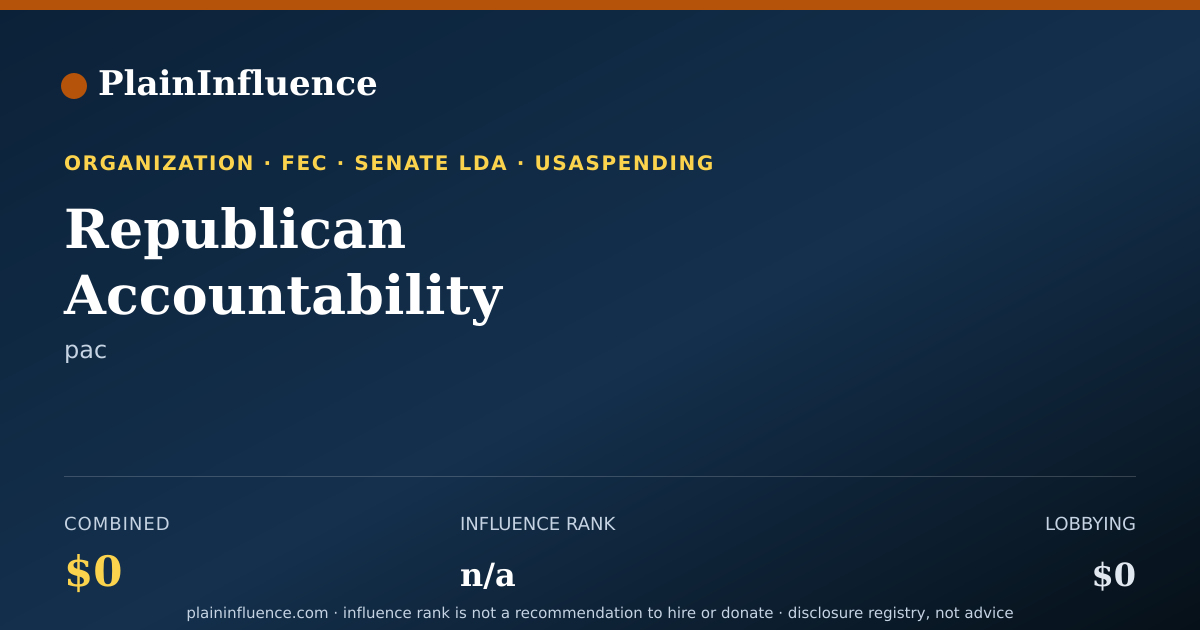 PlainInfluence

ORGANIZATION · FEC · SENATE LDA · USASPENDING

Republican Accountability

pac

COMBINED
$0

INFLUENCE RANK
n/a

LOBBYING
$0

plaininfluence.com · influence rank is not a recommendation to hire or donate · disclosure registry, not advice